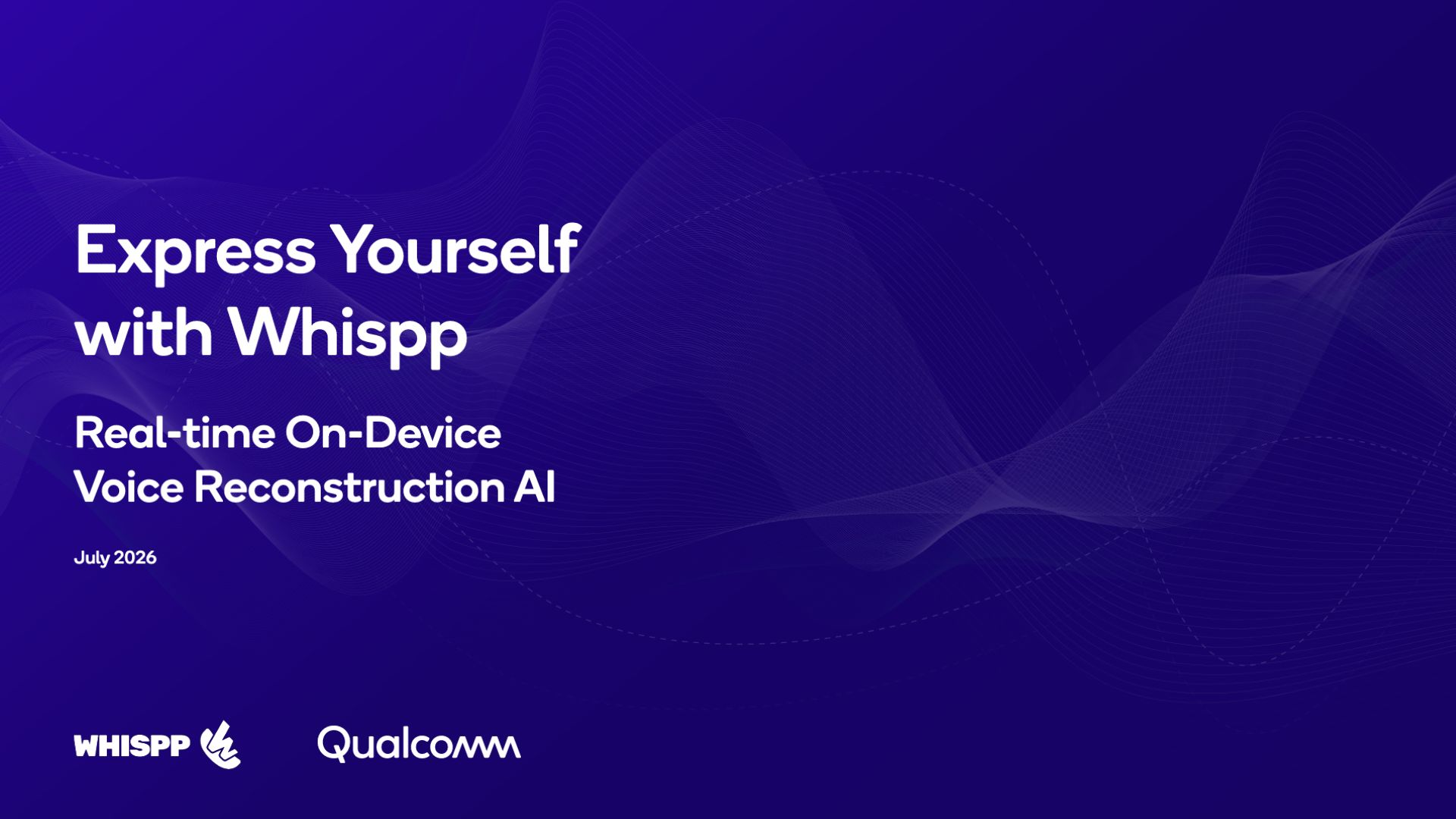 Express Yourself with Whispp

Real-time On-Device Voice Reconstruction AI

July 2026

WHISPP

Qualcomm